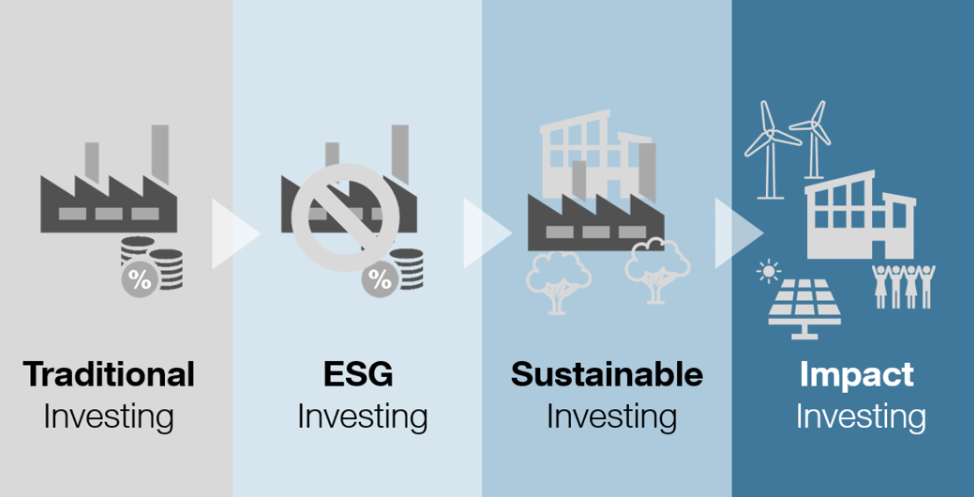 %

Traditional
Investing

%

ESG
Investing

Sustainable
Investing

Impact
Investing